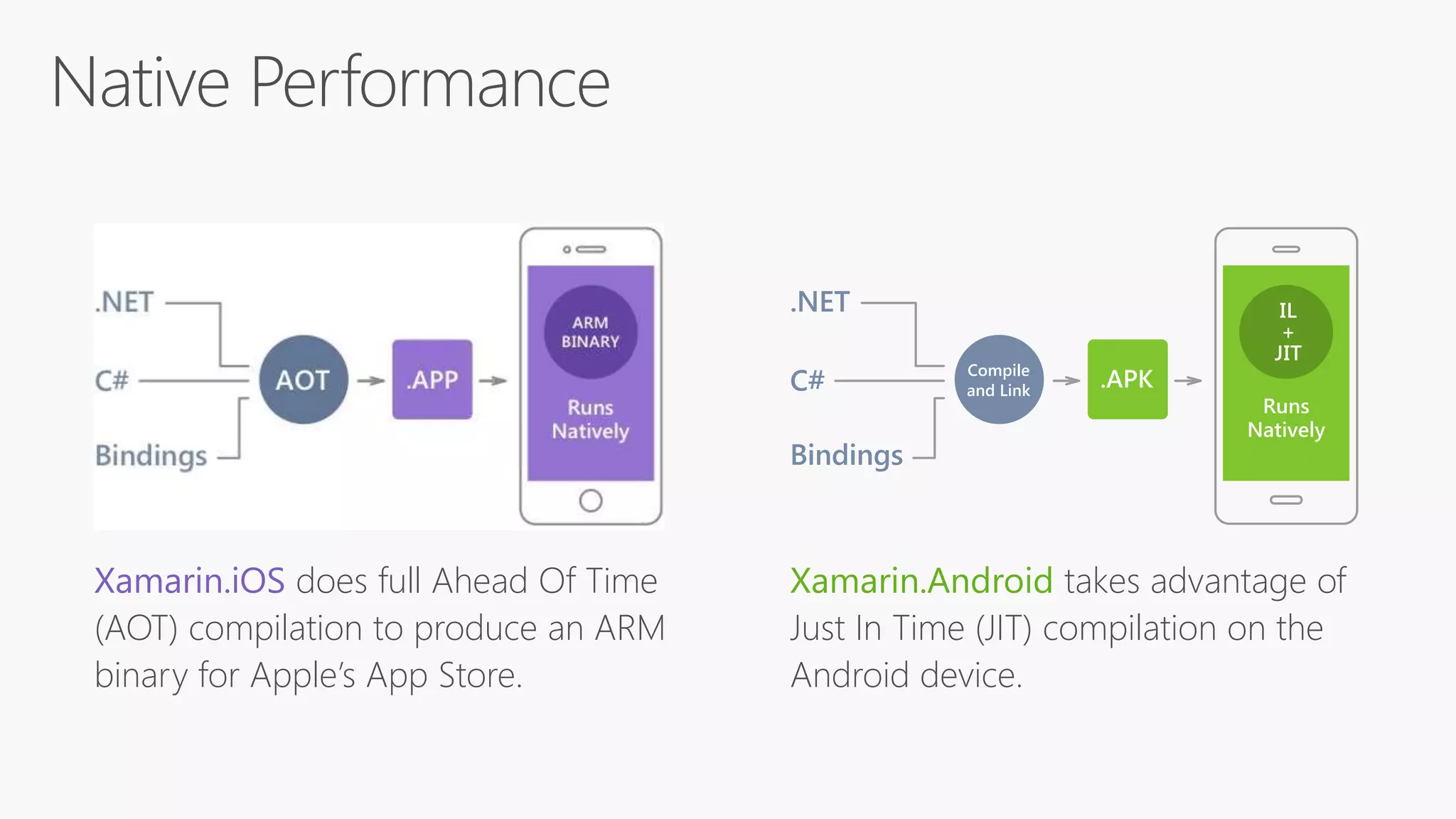 Native Performance

.NET

C#

Bindings

AOT

.APP

ARM BINARY

Runs Natively

Xamarin.iOS does full Ahead Of Time (AOT) compilation to produce an ARM binary for Apple's App Store.

.NET

C#

Bindings

Compile and Link

.APK

IL + JIT

Runs Natively

Xamarin.Android takes advantage of Just In Time (JIT) compilation on the Android device.